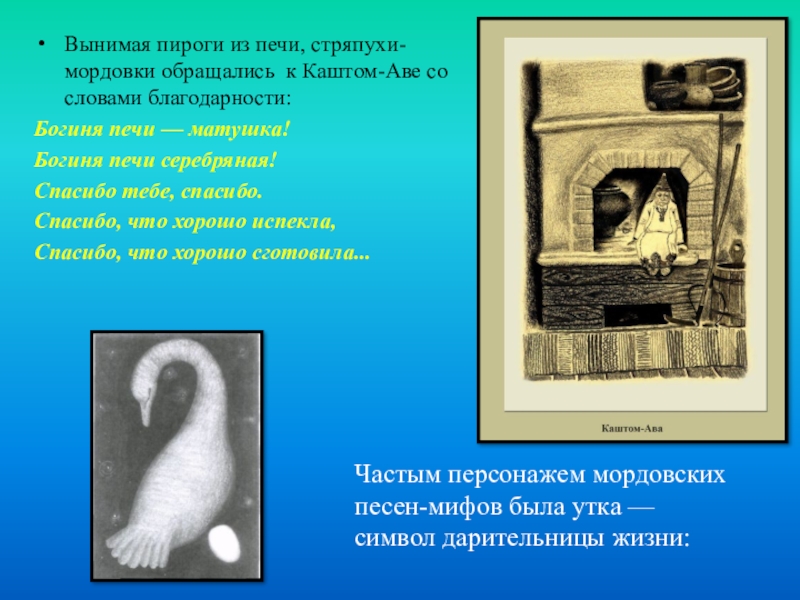 • Вынимая пироги из печи, стряпухи-мордовки обращались к Каштом-Аве со словами благодарности:

Богиня печи — матушка!
Богиня печи серебряная!
Спасибо тебе, спасибо.
Спасибо, что хорошо испекла,
Спасибо, что хорошо сготовила...

Каштом-Ава

Частым персонажем мордовских песен-мифов была утка — символ дарительницы жизни: